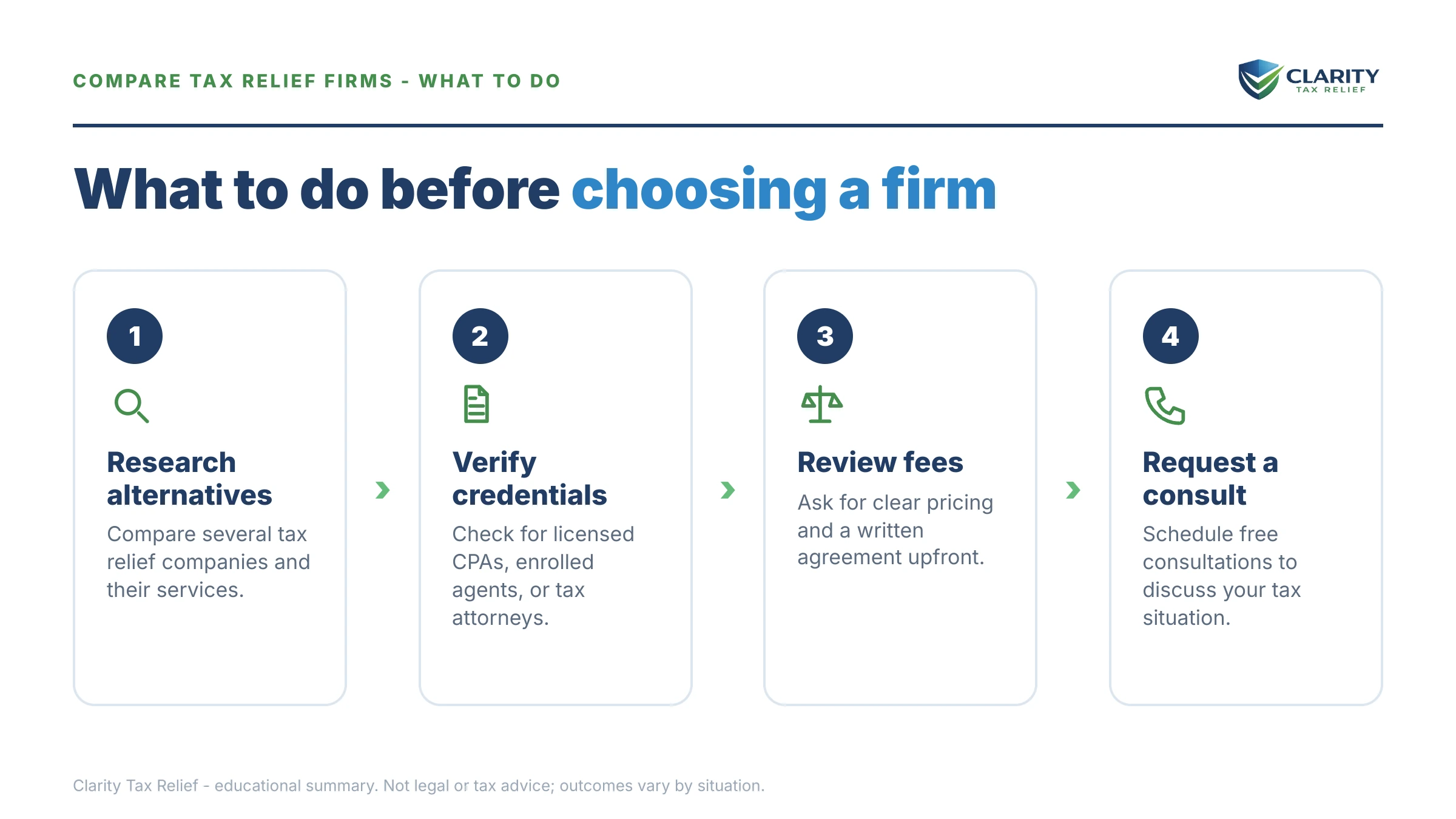 COMPARE TAX RELIEF FIRMS - WHAT TO DO

CLARITY
TAX RELIEF

What to do before choosing a firm

1

Research alternatives

Compare several tax relief companies and their services.

2

Verify credentials

Check for licensed CPAs, enrolled agents, or tax attorneys.

3

Review fees

Ask for clear pricing and a written agreement upfront.

4

Request a consult

Schedule free consultations to discuss your tax situation.

Clarity Tax Relief - educational summary. Not legal or tax advice; outcomes vary by situation.